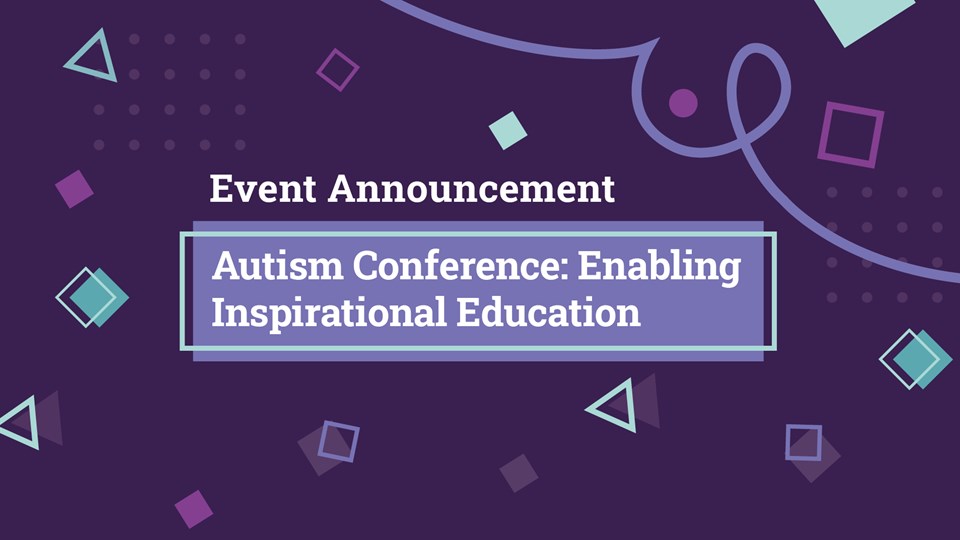 Event Announcement

Autism Conference: Enabling Inspirational Education